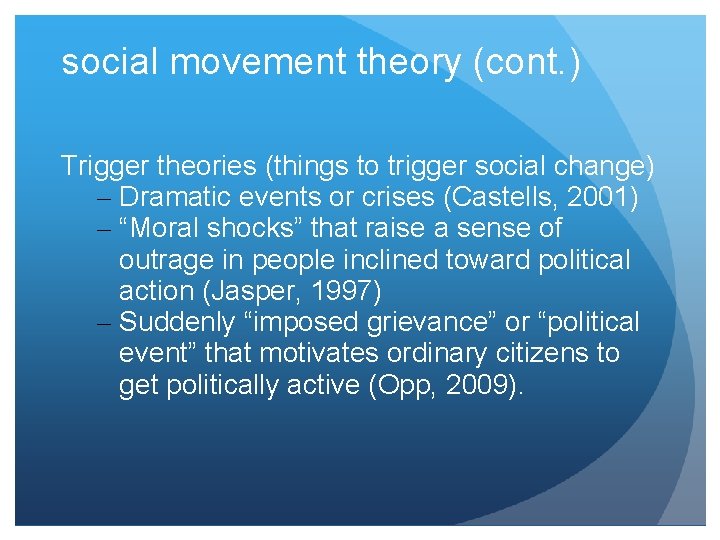 social movement theory (cont.)

Trigger theories (things to trigger social change)
– Dramatic events or crises (Castells, 2001)
– “Moral shocks” that raise a sense of outrage in people inclined toward political action (Jasper, 1997)
– Suddenly “imposed grievance” or “political event” that motivates ordinary citizens to get politically active (Opp, 2009).